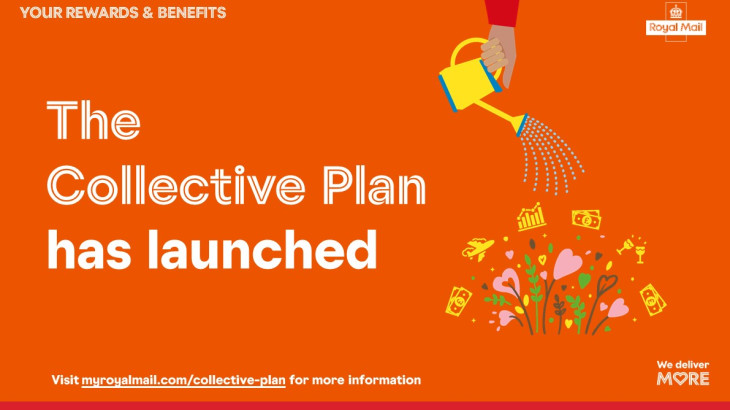 YOUR REWARDS & BENEFITS

Royal Mail

The Collective Plan has launched

Visit myroyalmail.com/collective-plan for more information

We deliver MORE